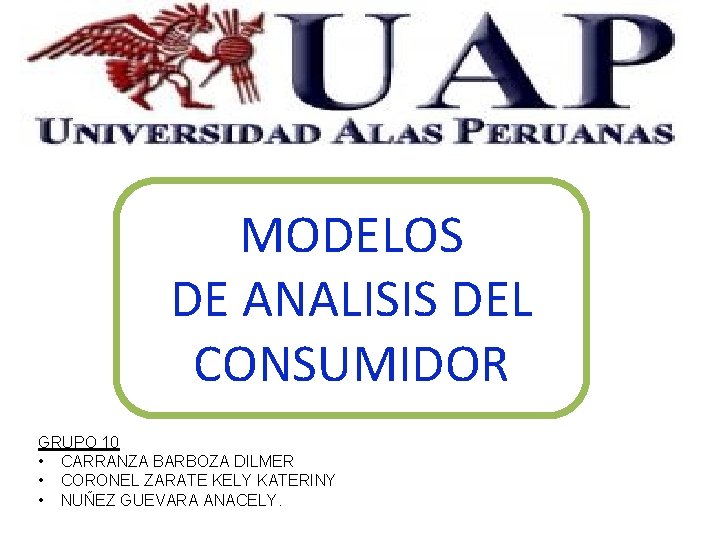 UAP
UNIVERSIDAD ALAS PERUANAS

MODELOS
DE ANALISIS DEL
CONSUMIDOR

GRUPO 10
• CARRANZA BARBOZA DILMER
• CORONEL ZARATE KELY KATERINY
• NUÑEZ GUEVARA ANACELY.